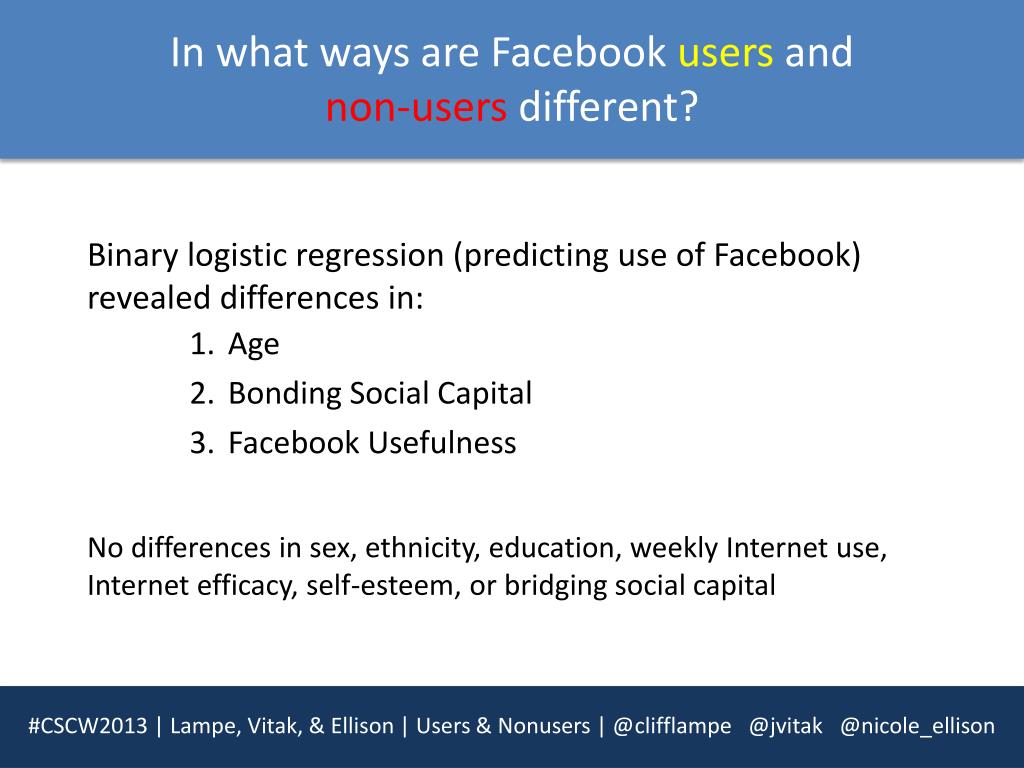 In what ways are Facebook users and non-users different?

Binary logistic regression (predicting use of Facebook) revealed differences in:

1. Age
2. Bonding Social Capital
3. Facebook Usefulness

No differences in sex, ethnicity, education, weekly Internet use, Internet efficacy, self-esteem, or bridging social capital

#CSCW2013 | Lampe, Vitak, & Ellison | Users & Nonusers | @clifflampe @jvitak @nicole_ellison